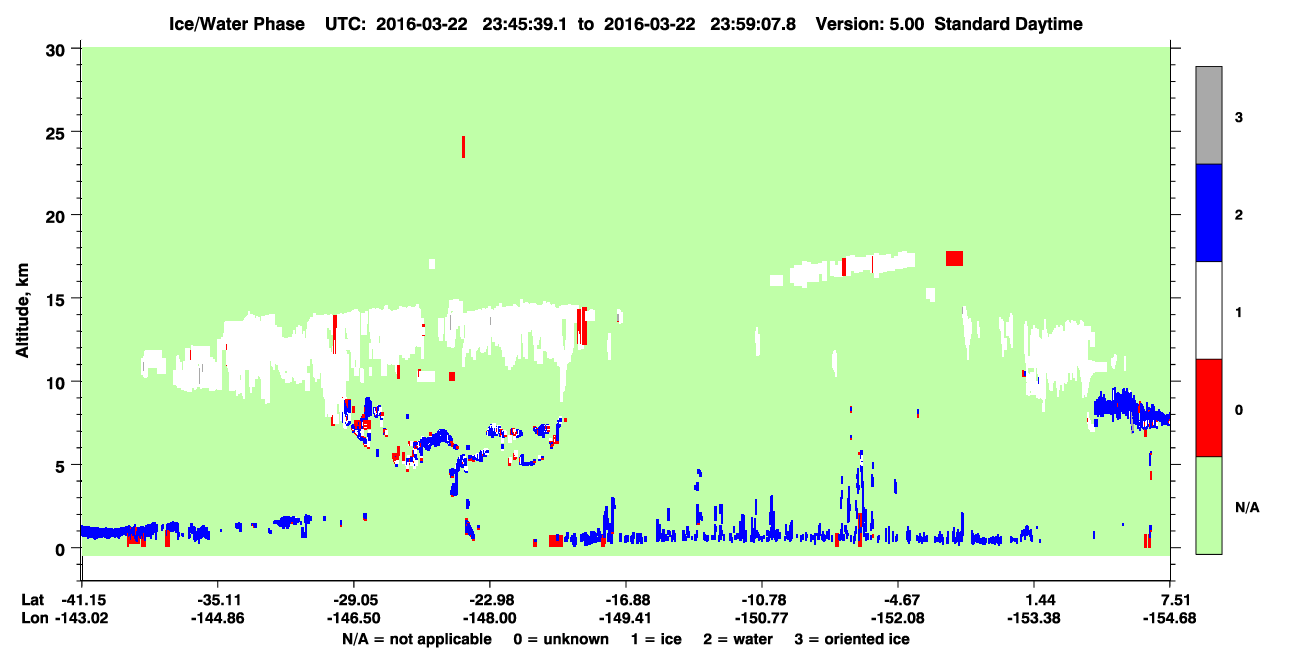 Ice/Water Phase UTC: 2016-03-22 23:45:39.1 to 2016-03-22 23:59:07.8 Version: 5.00 Standard Daytime

Altitude, km

30
25
20
15
10
5
0

3
2
1
0
N/A

Lat -41.15 -35.11 -29.05 -22.98 -16.88 -10.78 -4.67 1.44 7.51
Lon -143.02 -144.86 -146.50 -148.00 -149.41 -150.77 -152.08 -153.38 -154.68

N/A = not applicable 0 = unknown 1 = ice 2 = water 3 = oriented ice